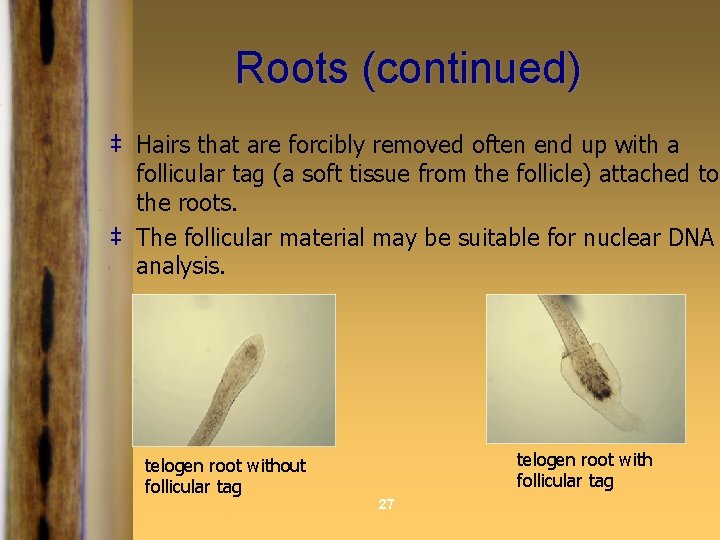 Roots (continued)

‡ Hairs that are forcibly removed often end up with a follicular tag (a soft tissue from the follicle) attached to the roots.

‡ The follicular material may be suitable for nuclear DNA analysis.

telogen root without follicular tag

telogen root with follicular tag

27